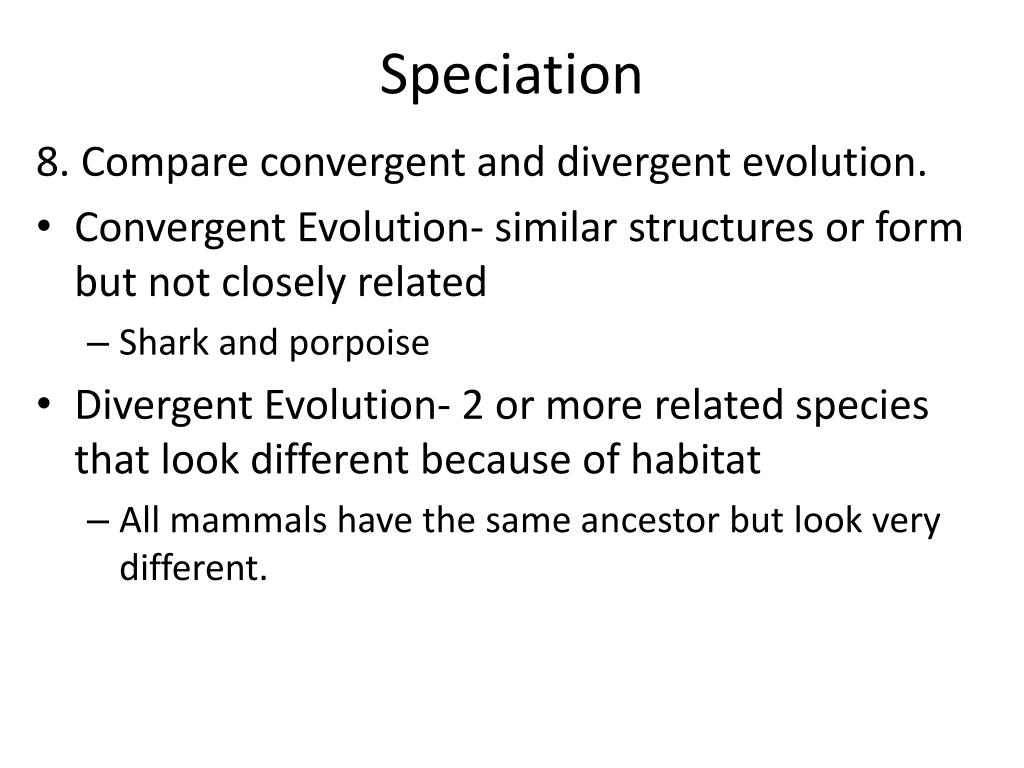 Speciation

8. Compare convergent and divergent evolution.

• Convergent Evolution- similar structures or form but not closely related
  – Shark and porpoise

• Divergent Evolution- 2 or more related species that look different because of habitat
  – All mammals have the same ancestor but look very different.